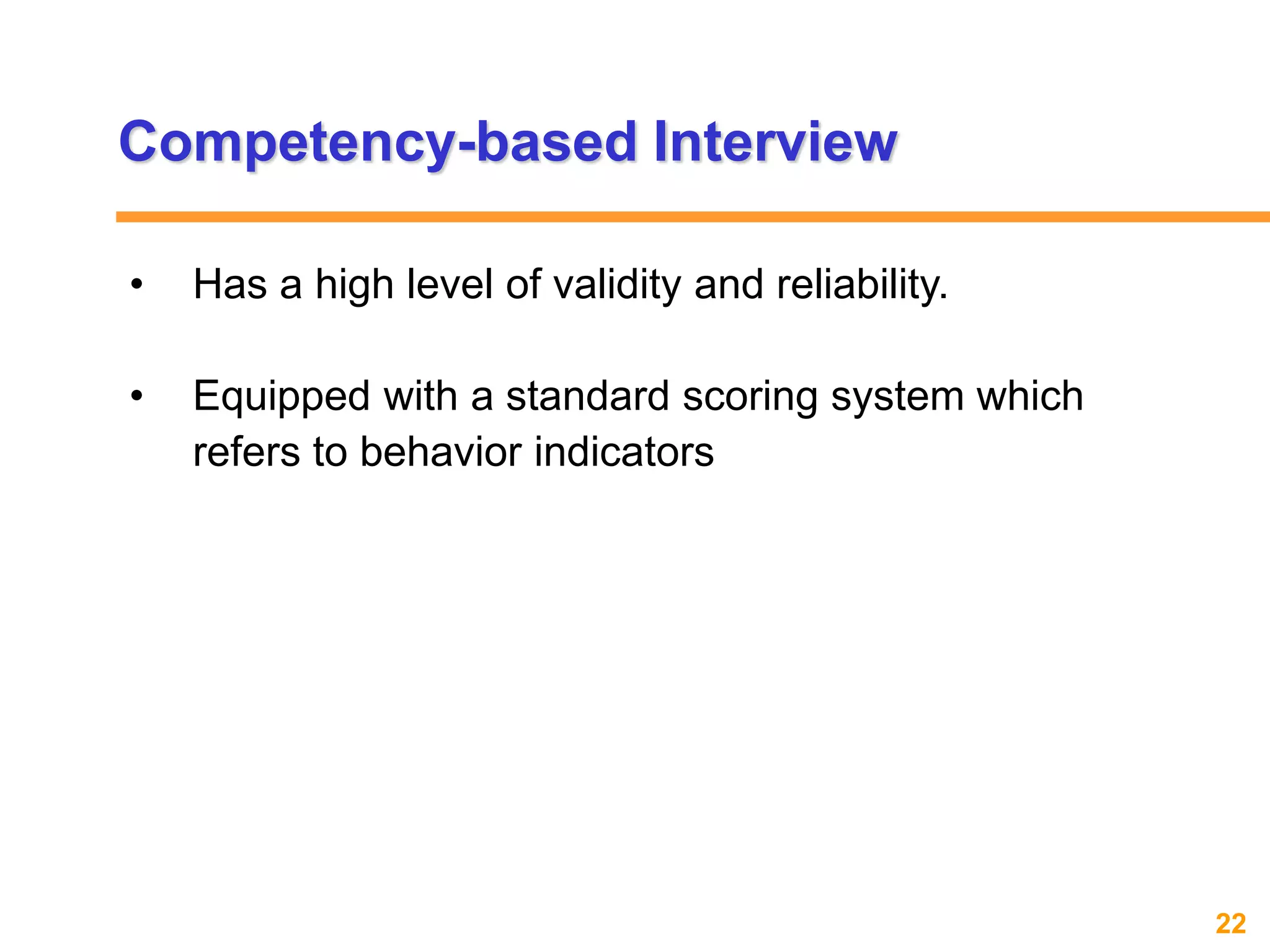 Competency-based Interview

• Has a high level of validity and reliability.

• Equipped with a standard scoring system which refers to behavior indicators

22